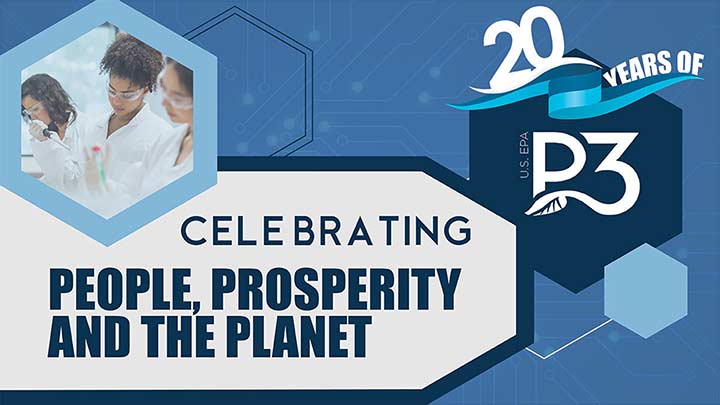 20 YEARS OF

U.S. EPA

P3

CELEBRATING

PEOPLE, PROSPERITY AND THE PLANET